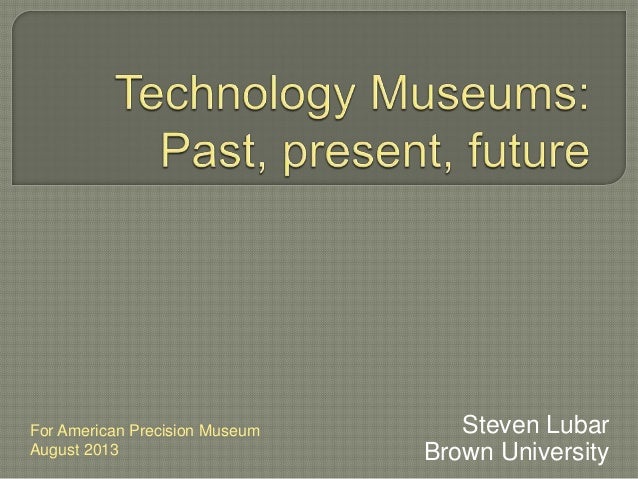 Technology Museums: Past, present, future

For American Precision Museum
August 2013

Steven Lubar
Brown University